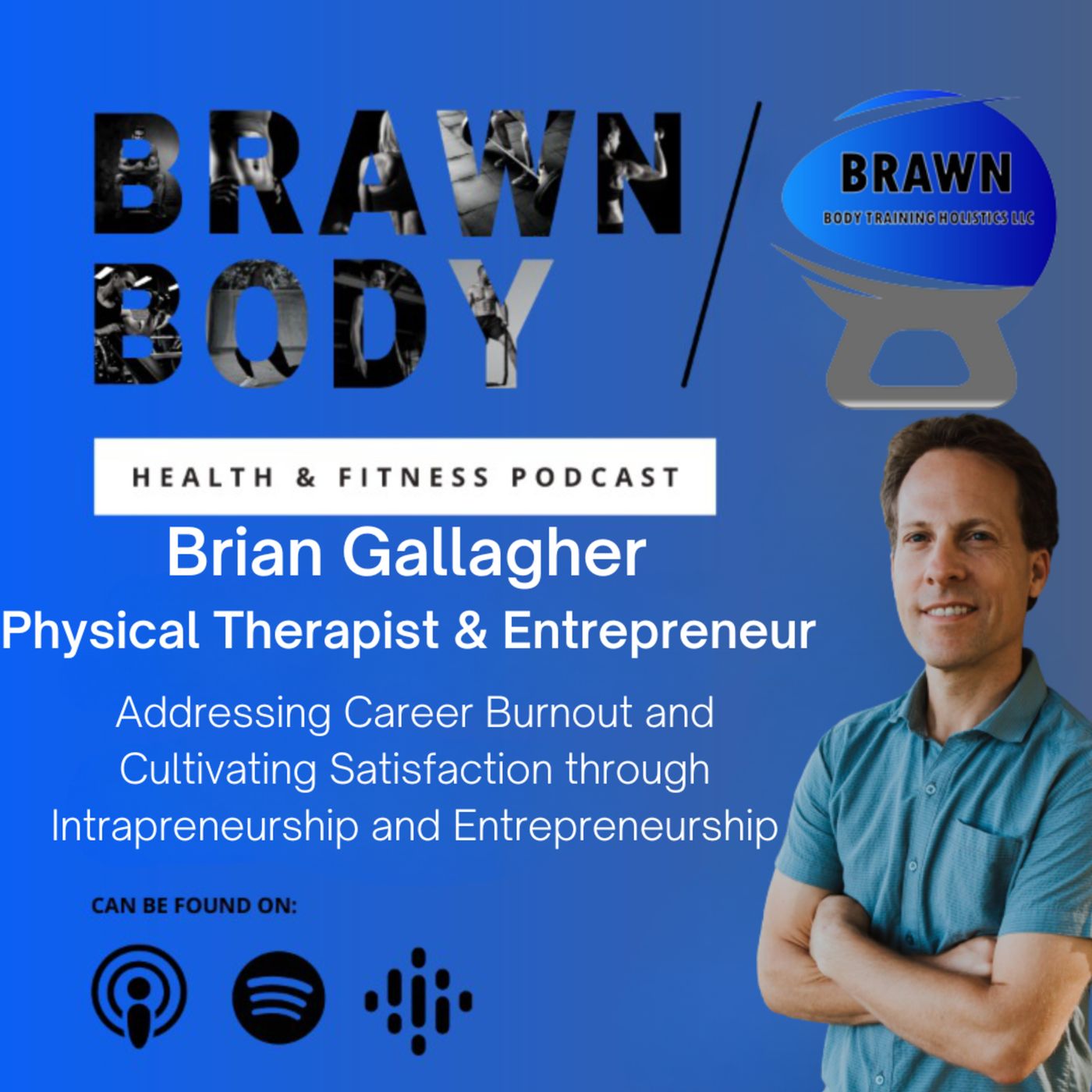 BRAWN BODY

BRAWN
BODY TRAINING HOLISTICS LLC

HEALTH & FITNESS PODCAST

Brian Gallagher
Physical Therapist & Entrepreneur

Addressing Career Burnout and Cultivating Satisfaction through Intrapreneurship and Entrepreneurship

CAN BE FOUND ON: